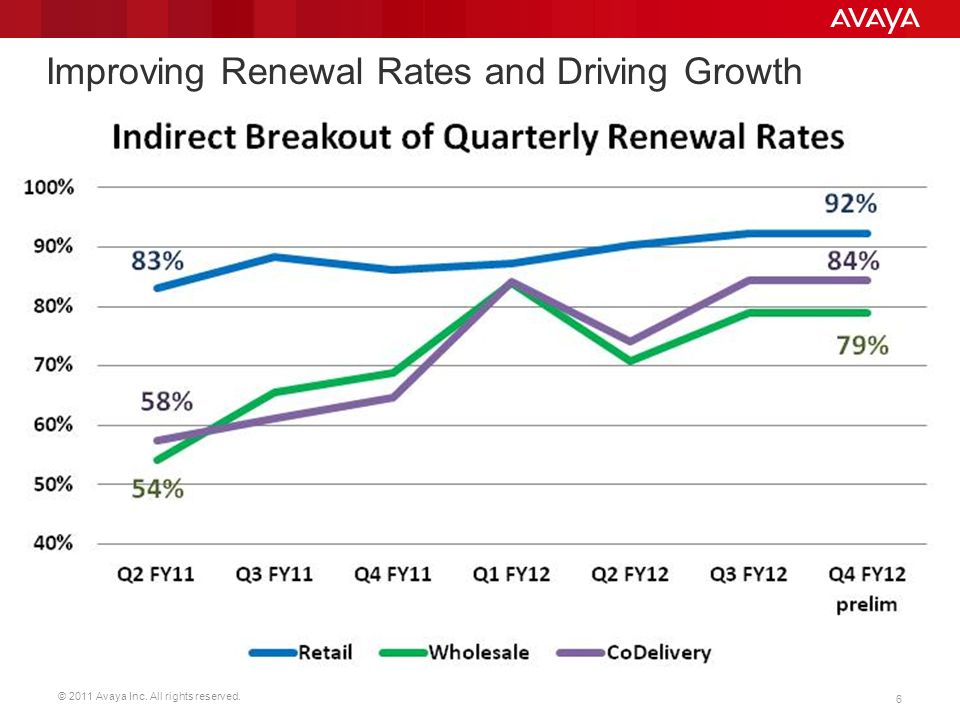 AVAYA

Improving Renewal Rates and Driving Growth

Indirect Breakout of Quarterly Renewal Rates

100%
90%
80%
70%
60%
50%
40%

83%
92%
84%
79%
58%
54%

Q2 FY11
Q3 FY11
Q4 FY11
Q1 FY12
Q2 FY12
Q3 FY12
Q4 FY12 prelim

Retail
Wholesale
CoDelivery

© 2011 Avaya Inc. All rights reserved.

6